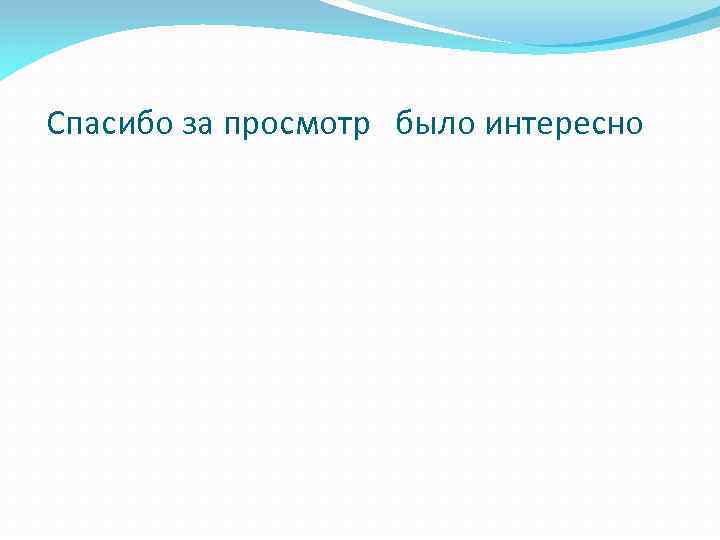 Спасибо за просмотр было интересно